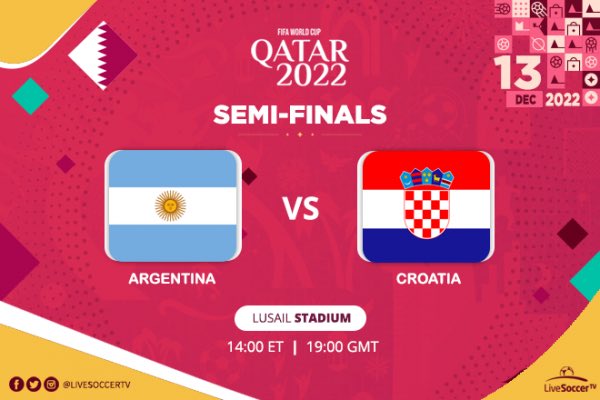 FIFA WORLD CUP
QATAR
2022

13
DEC 2022

SEMI-FINALS

ARGENTINA

VS

CROATIA

LUSAIL STADIUM

14:00 ET | 19:00 GMT

@LIVESOCCERTV

LiveSoccerTV